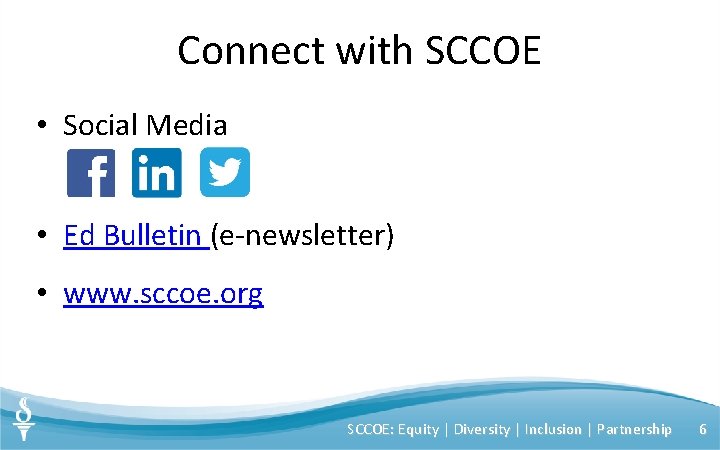 Connect with SCCOE

• Social Media

f in

• Ed Bulletin (e-newsletter)

• www.sccoe.org

SCCOE: Equity | Diversity | Inclusion | Partnership 6